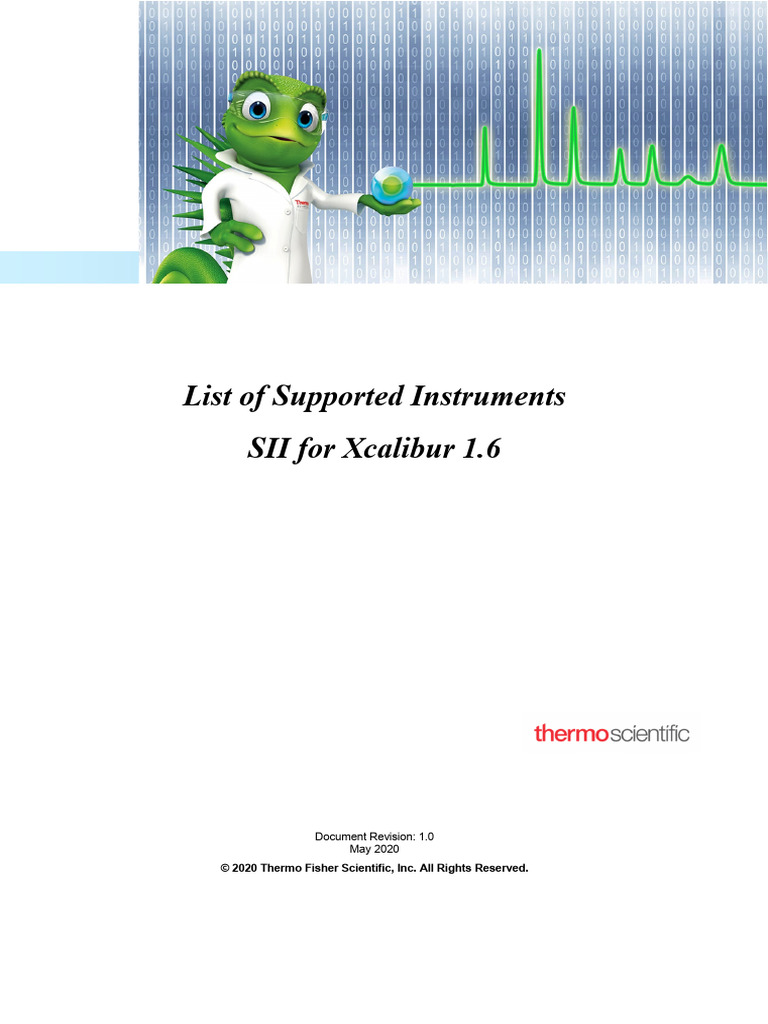 List of Supported Instruments

SII for Xcalibur 1.6

thermoscientific

Document Revision: 1.0
May 2020
© 2020 Thermo Fisher Scientific, Inc. All Rights Reserved.